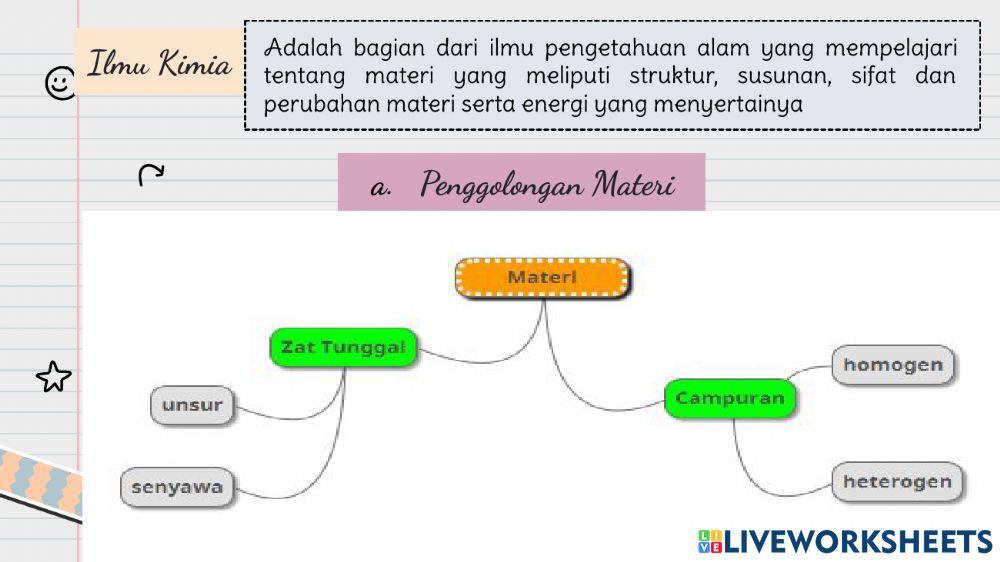 Ilmu Kimia

Adalah bagian dari ilmu pengetahuan alam yang mempelajari tentang materi yang meliputi struktur, susunan, sifat dan perubahan materi serta energi yang menyertainya

a. Penggolongan Materi

Materi

Zat Tunggal

unsur

senyawa

Campuran

homogen

heterogen

LIVEWORKSHEETS